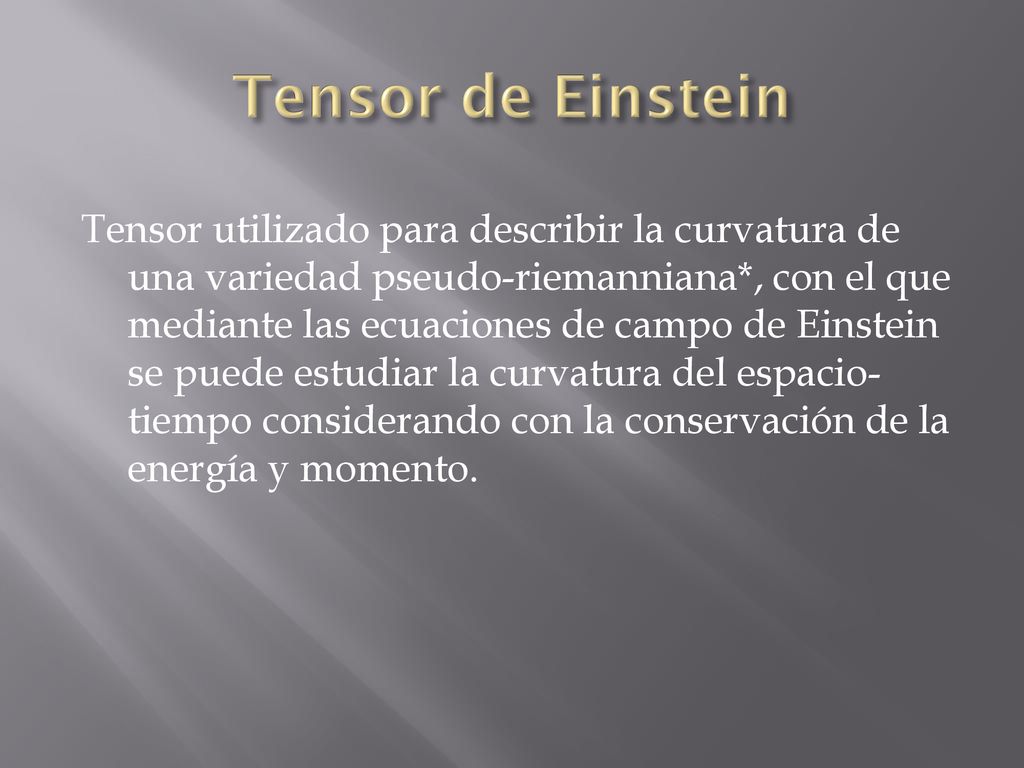 Tensor de Einstein

Tensor utilizado para describir la curvatura de una variedad pseudo-riemanniana*, con el que mediante las ecuaciones de campo de Einstein se puede estudiar la curvatura del espacio-tiempo considerando con la conservación de la energía y momento.